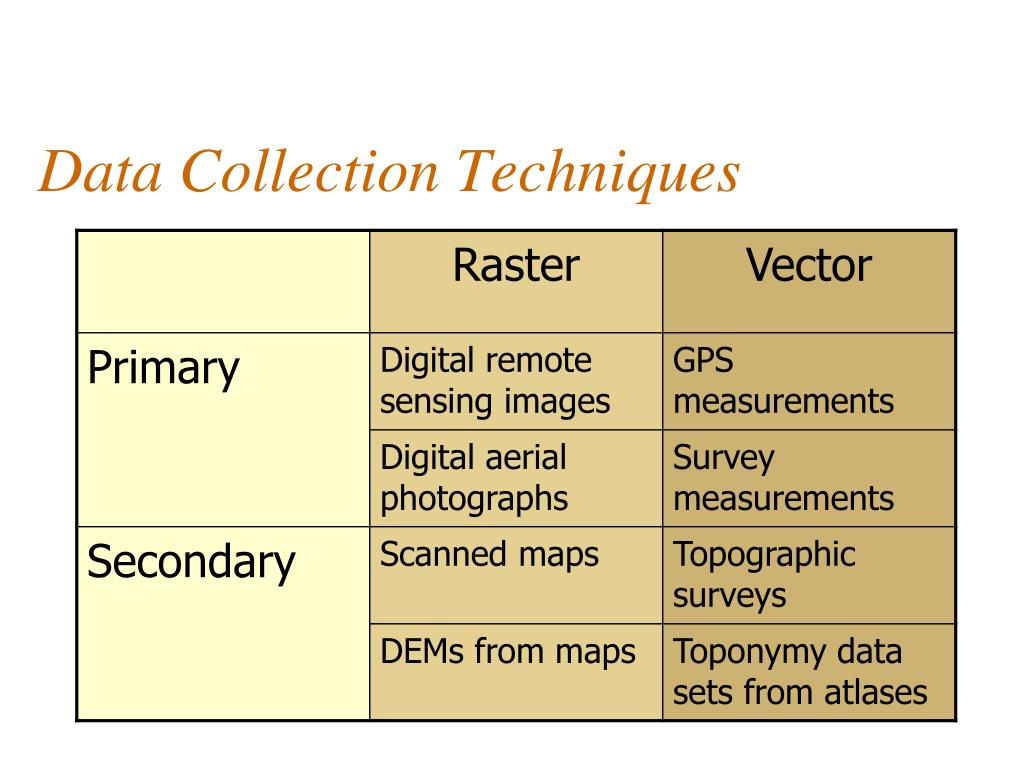 Data Collection Techniques

| | Raster | Vector |
|---|---|---|
| Primary | Digital remote sensing images | GPS measurements |
| | Digital aerial photographs | Survey measurements |
| Secondary | Scanned maps | Topographic surveys |
| | DEMs from maps | Toponymy data sets from atlases |